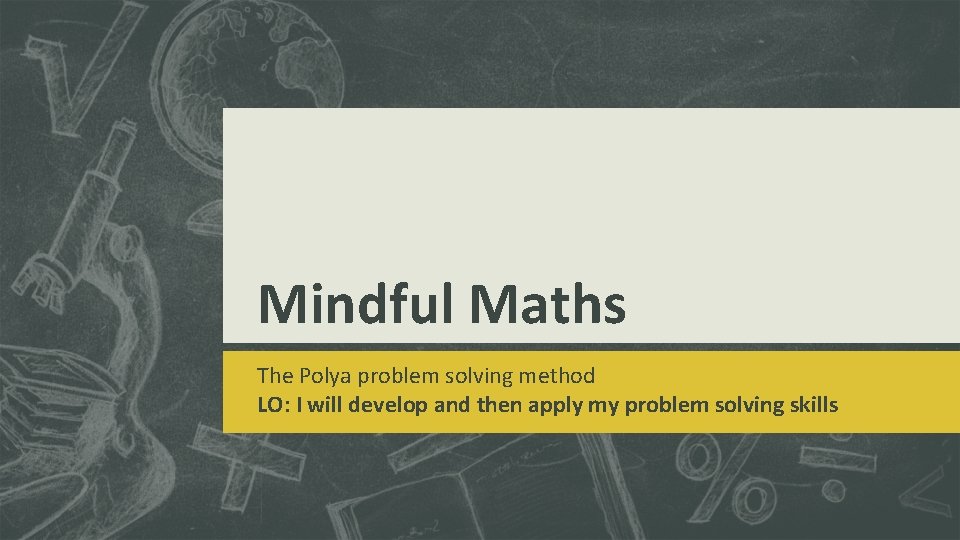 Mindful Maths

The Polya problem solving method
LO: I will develop and then apply my problem solving skills